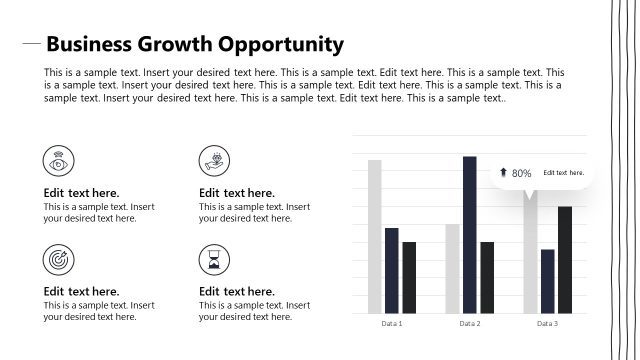 Business Growth Opportunity

This is a sample text. Insert your desired text here. This is a sample text. Edit text here. This is a sample text. This is a sample text. Insert your desired text here. This is a sample text. Edit text here. This is a sample text. This is a sample text. Insert your desired text here. This is a sample text. Edit text here. This is a sample text..

Edit text here.
This is a sample text. Insert your desired text here.

Edit text here.
This is a sample text. Insert your desired text here.

Edit text here.
This is a sample text. Insert your desired text here.

Edit text here.
This is a sample text. Insert your desired text here.

80% Edit text here.

Data 1 Data 2 Data 3